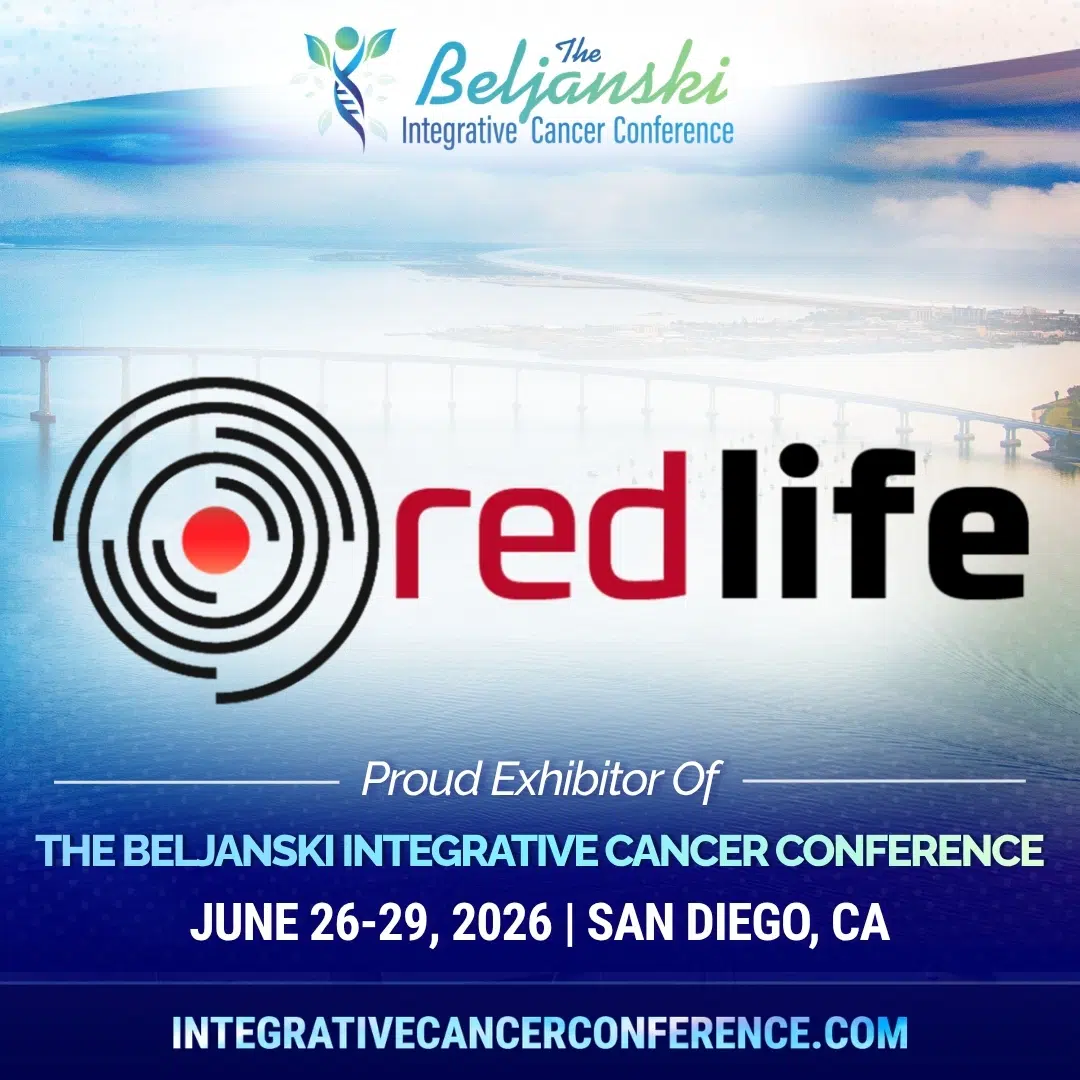 The Beljanski
Integrative Cancer Conference

redlife

Proud Exhibitor Of

THE BELJANSKI INTEGRATIVE CANCER CONFERENCE

JUNE 26-29, 2026 | SAN DIEGO, CA

INTEGRATIVECANCERCONFERENCE.COM